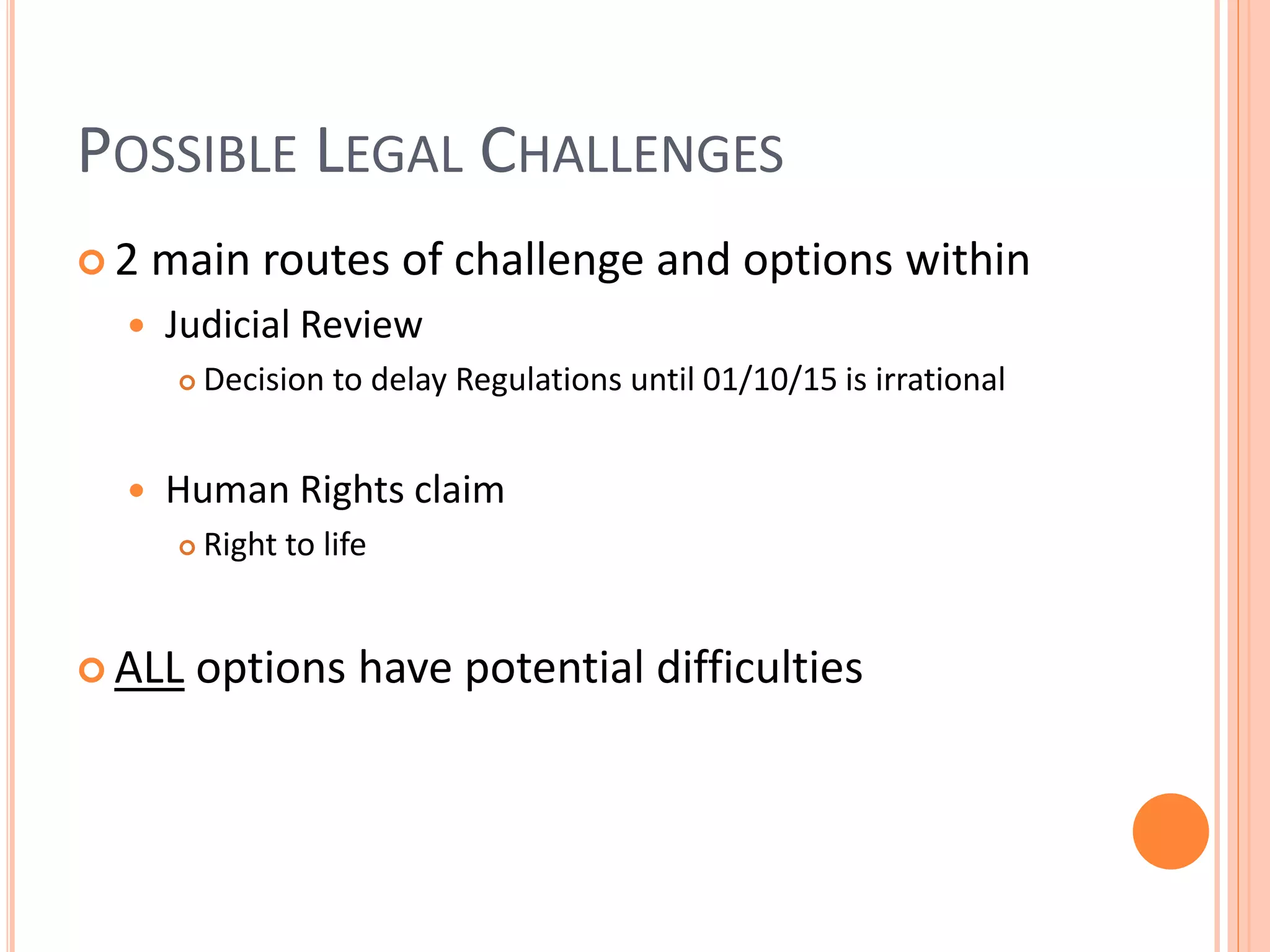 POSSIBLE LEGAL CHALLENGES

2 main routes of challenge and options within

Judicial Review

Decision to delay Regulations until 01/10/15 is irrational

Human Rights claim

Right to life

ALL options have potential difficulties